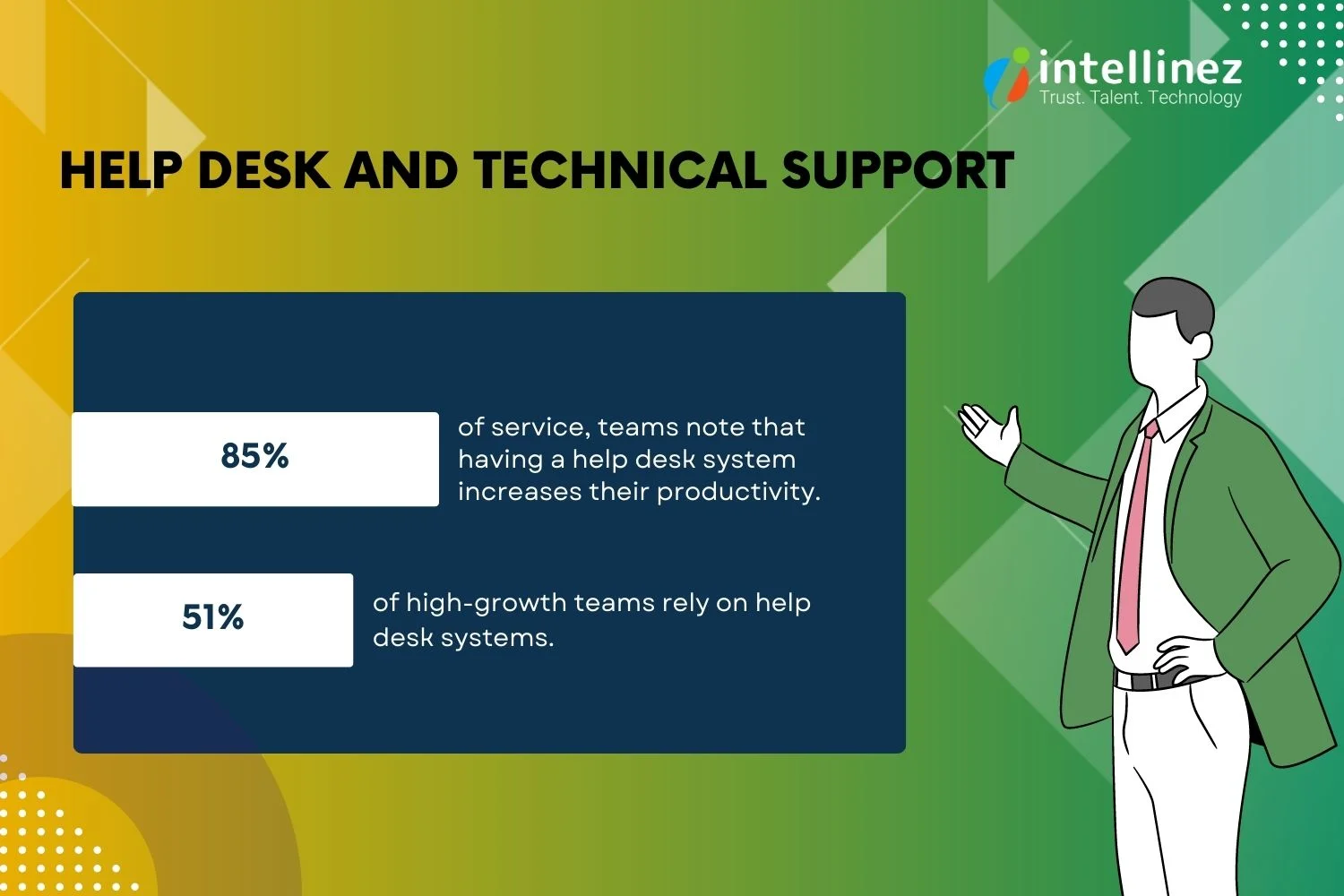 intellinez
Trust. Talent. Technology

HELP DESK AND TECHNICAL SUPPORT

85%

of service, teams note that having a help desk system increases their productivity.

51%

of high-growth teams rely on help desk systems.